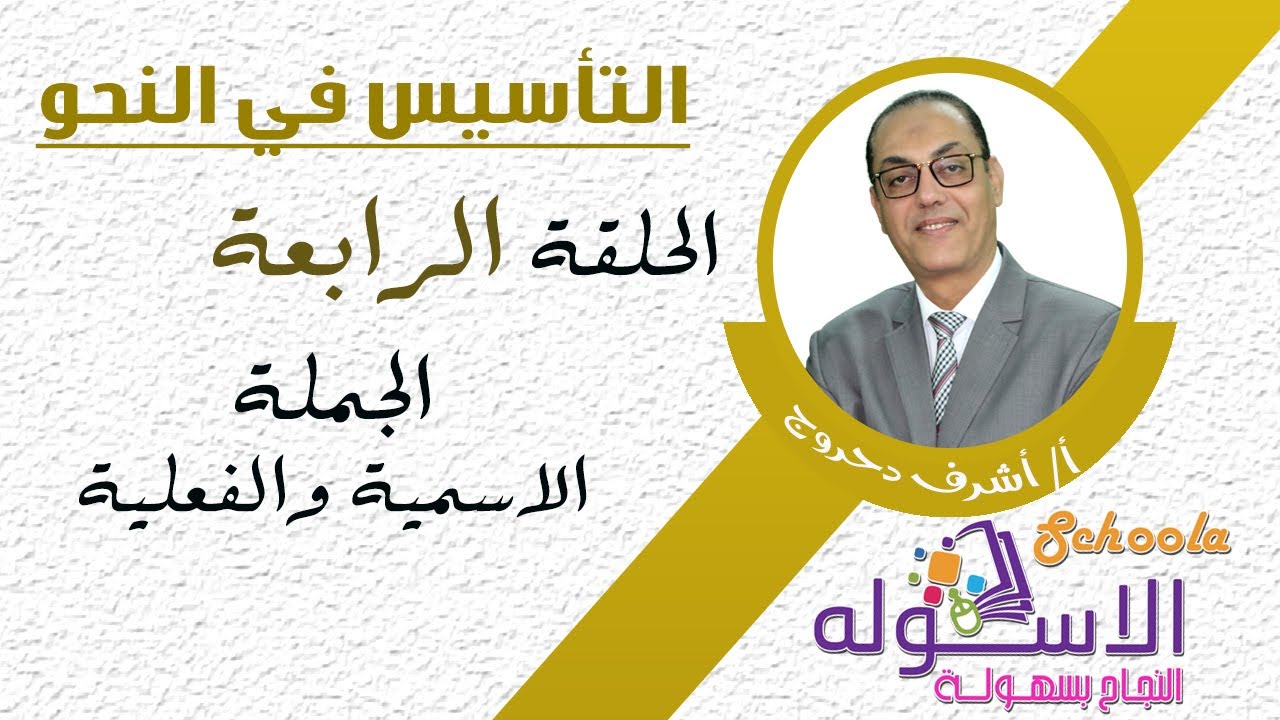 التأسيس في النحو

الحلقة الرابعة

الجملة
الاسمية والفعلية

أ/ أشرف دحروج

Schoola
الاسكوله
النجاح بسهولة